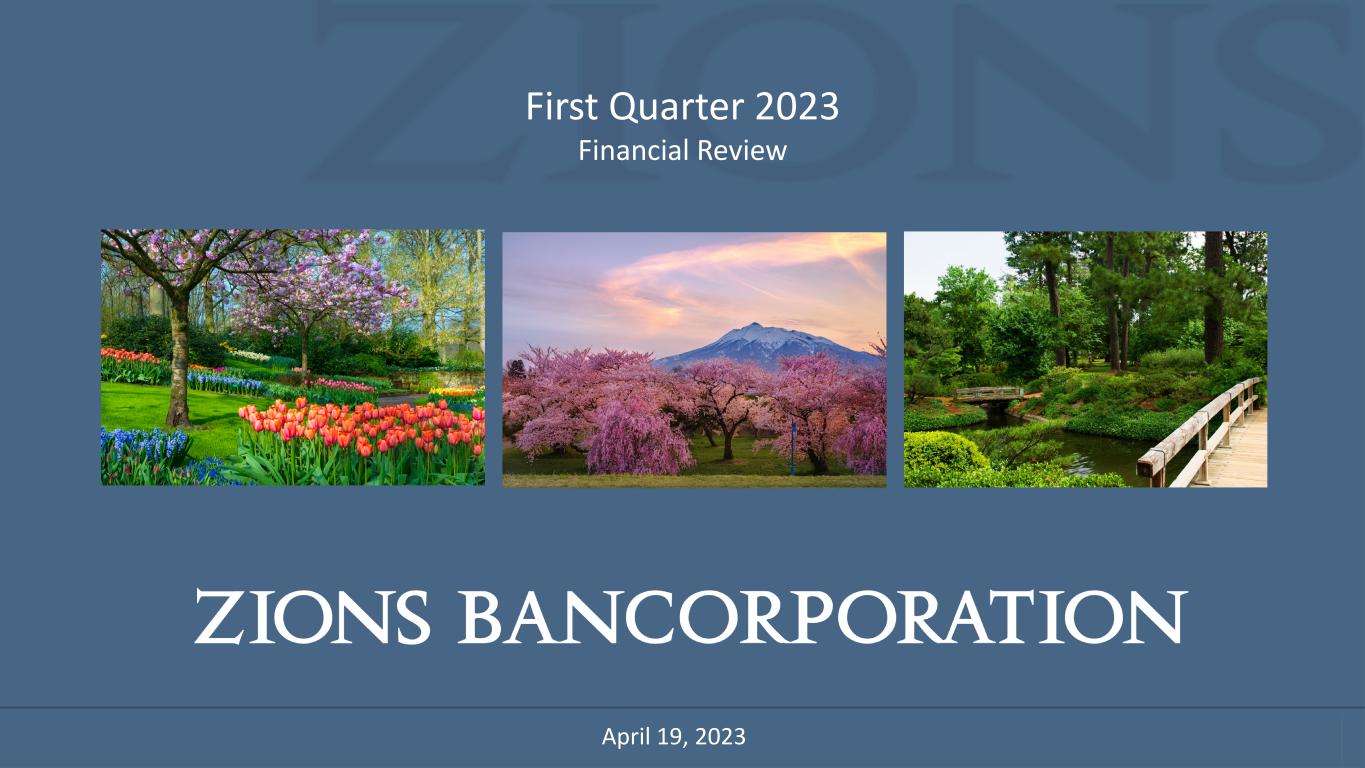 ZIONS

First Quarter 2023
Financial Review

ZIONS BANCORPORATION

April 19, 2023